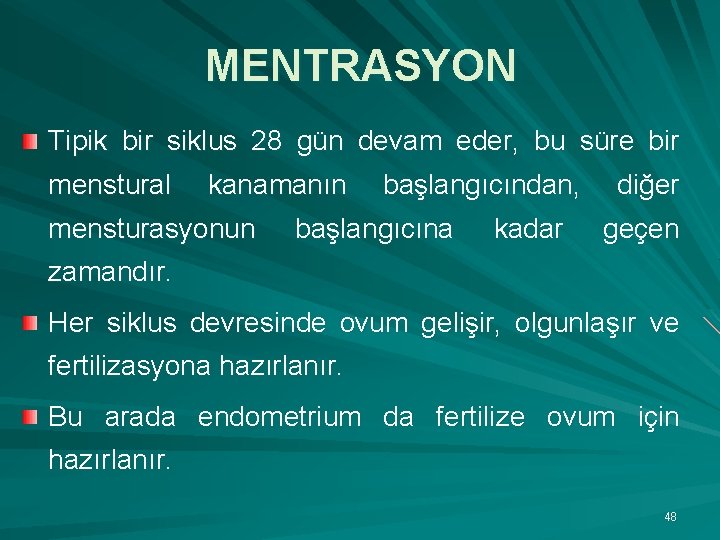 MENTRASYON

Tipik bir siklus 28 gün devam eder, bu süre bir menstural kanamanın başlangıcından, diğer mensturasyonun başlangıcına kadar geçen zamandır.

Her siklus devresinde ovum gelişir, olgunlaşır ve fertilizasyona hazırlanır.

Bu arada endometrium da fertilize ovum için hazırlanır.

48